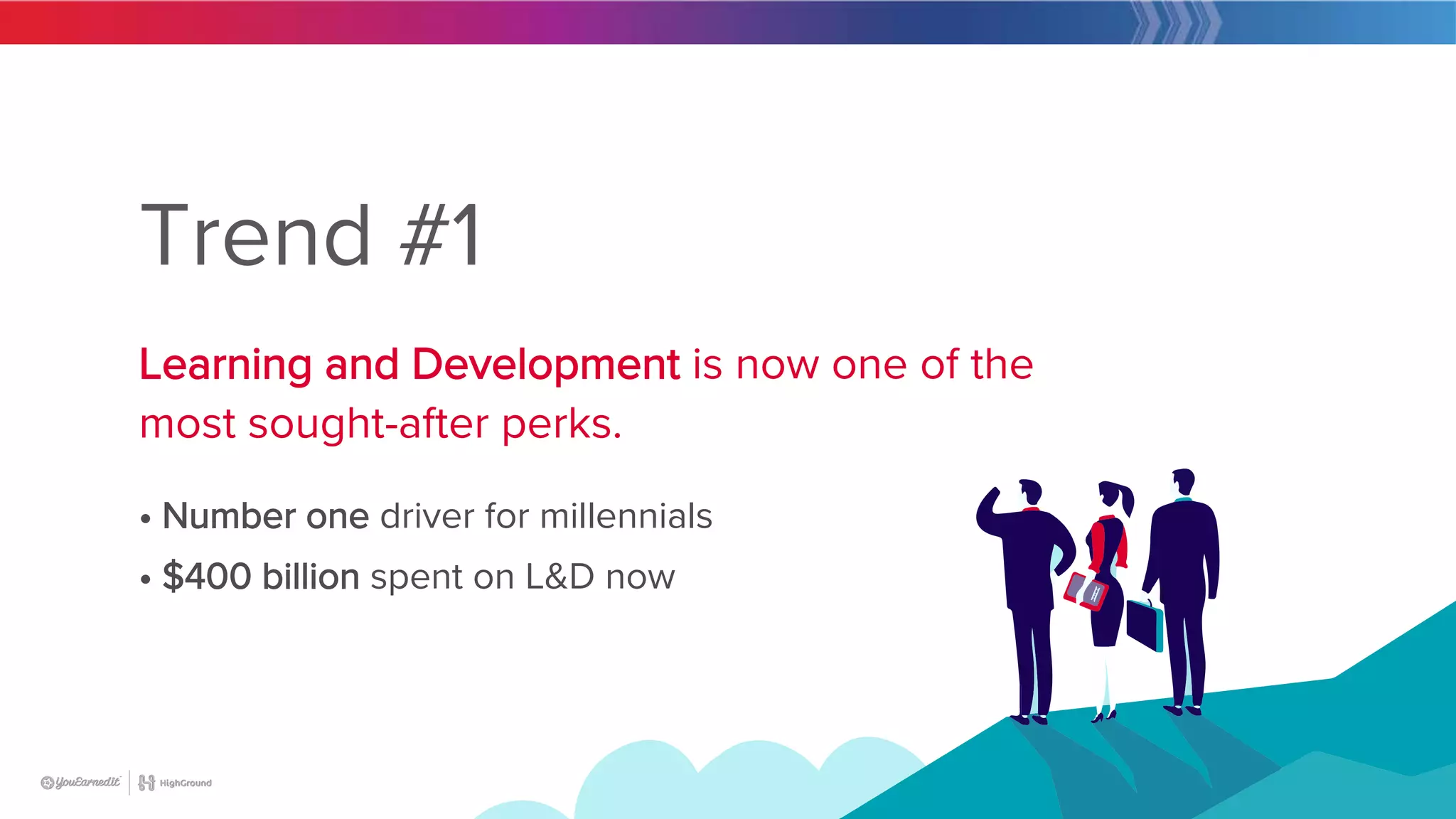 Trend #1

Learning and Development is now one of the most sought-after perks.

• Number one driver for millennials
• $400 billion spent on L&D now

YouEarnedIt | HighGround